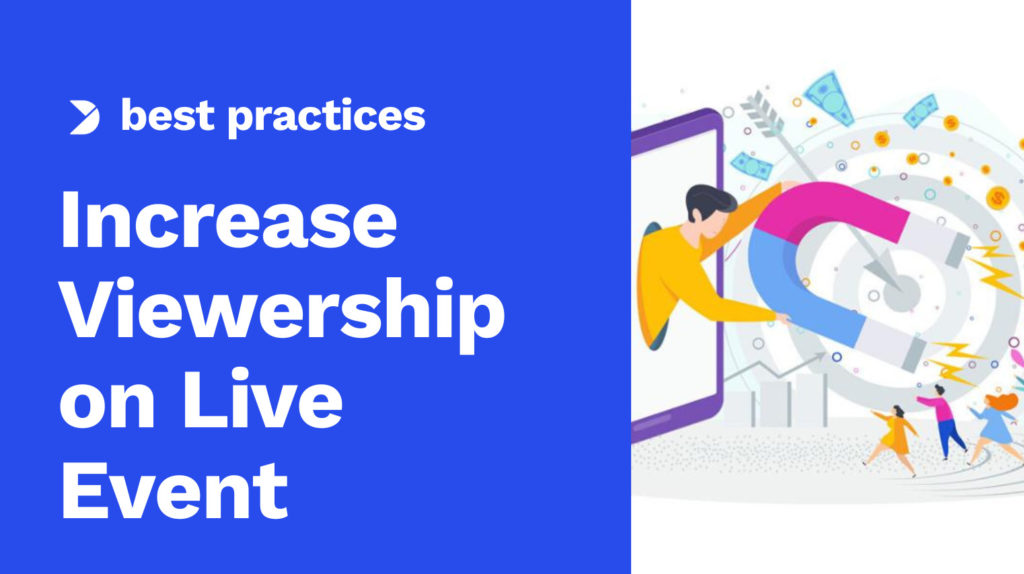 best practices

Increase Viewership on Live Event